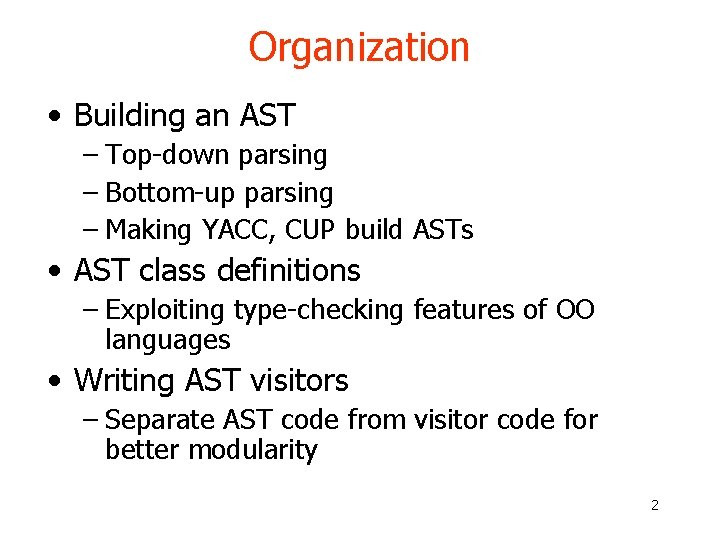 Organization

• Building an AST
– Top-down parsing
– Bottom-up parsing
– Making YACC, CUP build ASTs

• AST class definitions
– Exploiting type-checking features of OO languages

• Writing AST visitors
– Separate AST code from visitor code for better modularity

2